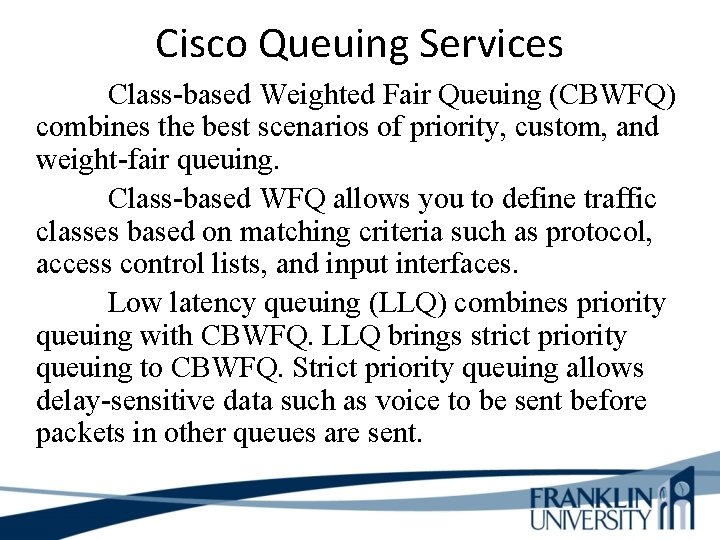 Cisco Queuing Services

Class-based Weighted Fair Queuing (CBWFQ) combines the best scenarios of priority, custom, and weight-fair queuing.

Class-based WFQ allows you to define traffic classes based on matching criteria such as protocol, access control lists, and input interfaces.

Low latency queuing (LLQ) combines priority queuing with CBWFQ. LLQ brings strict priority queuing to CBWFQ. Strict priority queuing allows delay-sensitive data such as voice to be sent before packets in other queues are sent.

FRANKLIN UNIVERSITY